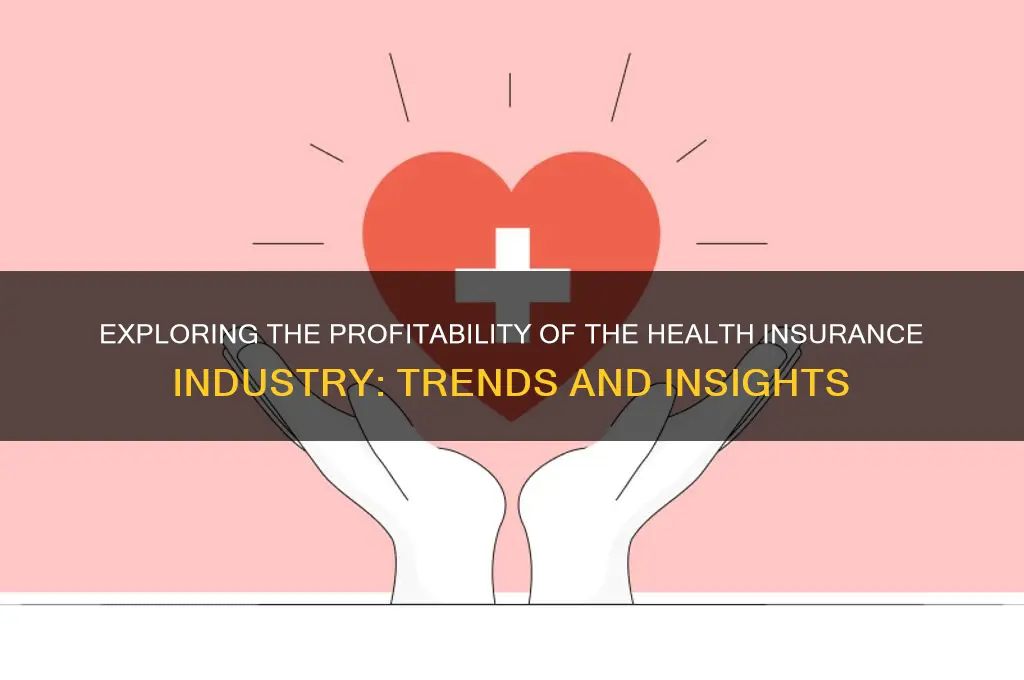 EXPLORING THE PROFITABILITY OF THE HEALTH INSURANCE INDUSTRY: TRENDS AND INSIGHTS